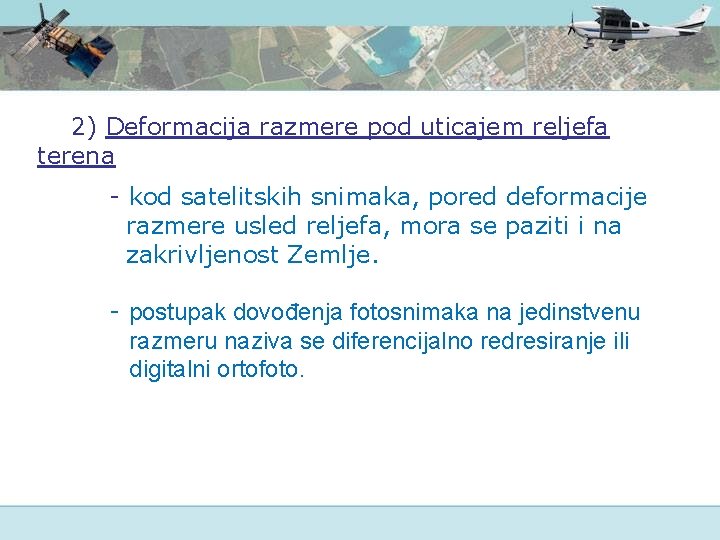 2) Deformacija razmere pod uticajem reljefa terena

- kod satelitskih snimaka, pored deformacije razmere usled reljefa, mora se paziti i na zakrivljenost Zemlje.

- postupak dovođenja fotosnimaka na jedinstvenu razmeru naziva se diferencijalno redresiranje ili digitalni ortofoto.